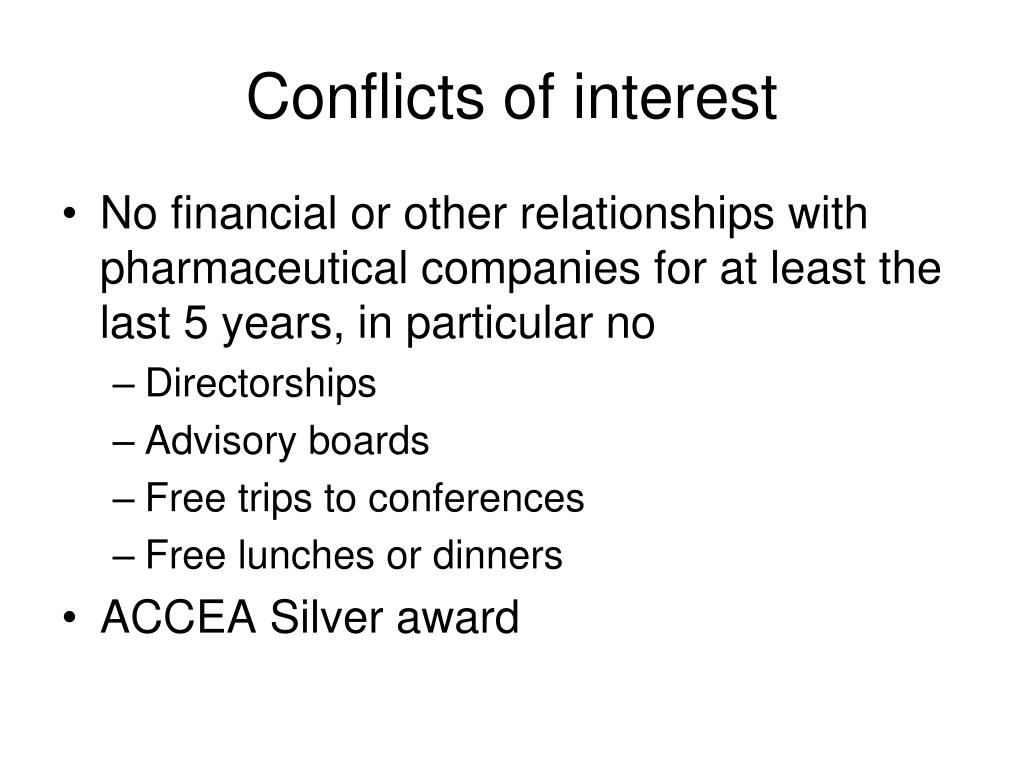 Conflicts of interest

• No financial or other relationships with pharmaceutical companies for at least the last 5 years, in particular no
– Directorships
– Advisory boards
– Free trips to conferences
– Free lunches or dinners
• ACCEA Silver award